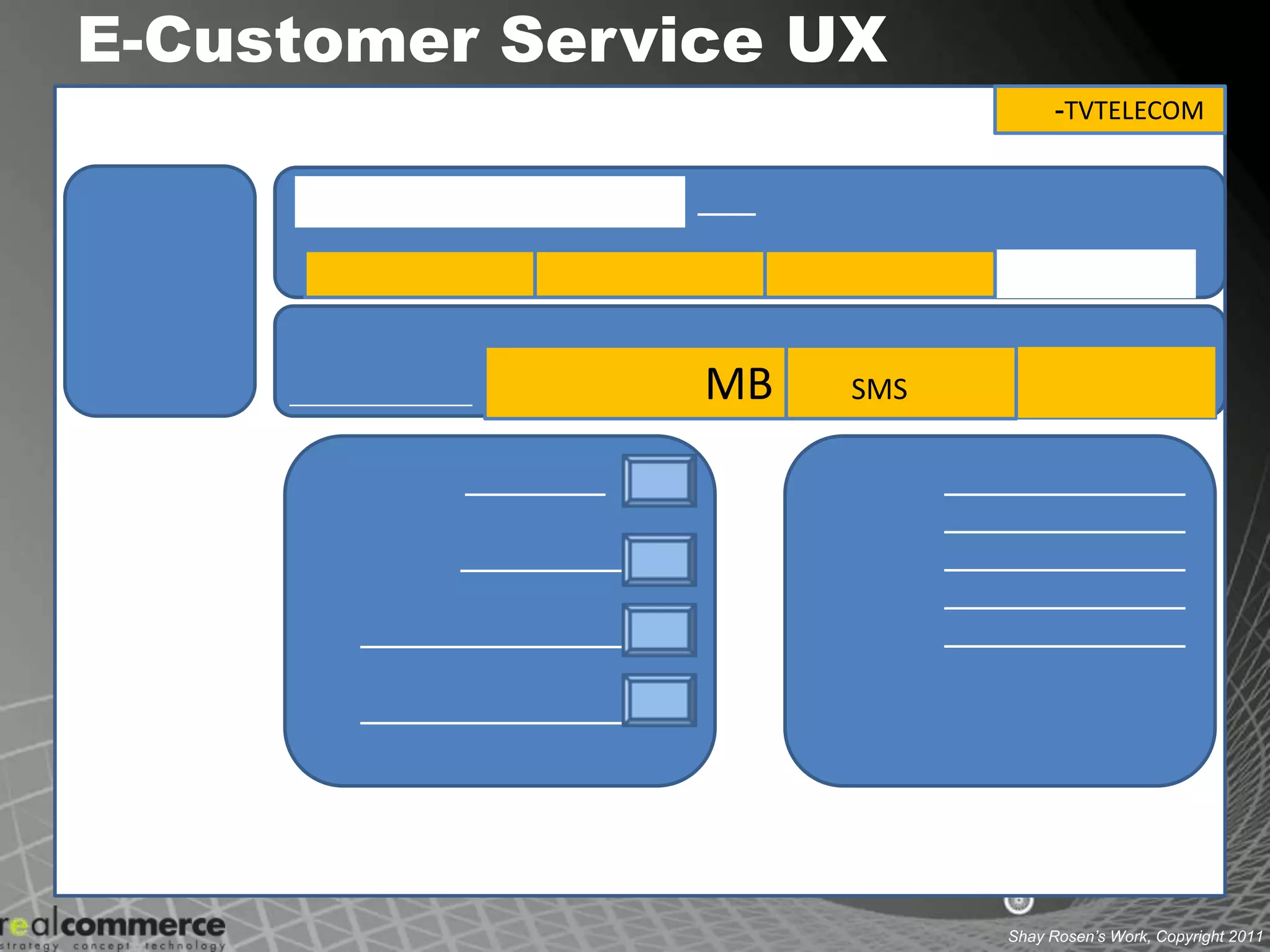 E-Customer Service UX

-TVTELECOM

MB

SMS

realcommerce
strategy concept technology

Shay Rosen's Work, Copyright 2011